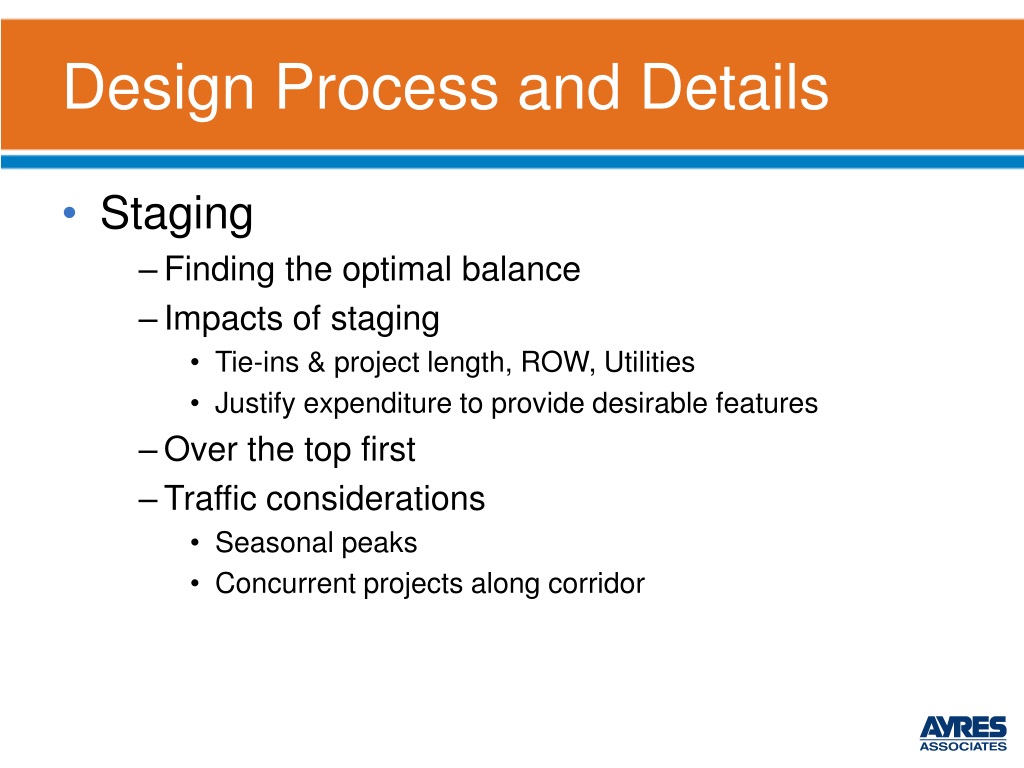 Design Process and Details

• Staging
– Finding the optimal balance
– Impacts of staging
• Tie-ins & project length, ROW, Utilities
• Justify expenditure to provide desirable features
– Over the top first
– Traffic considerations
• Seasonal peaks
• Concurrent projects along corridor

AYRES
ASSOCIATES